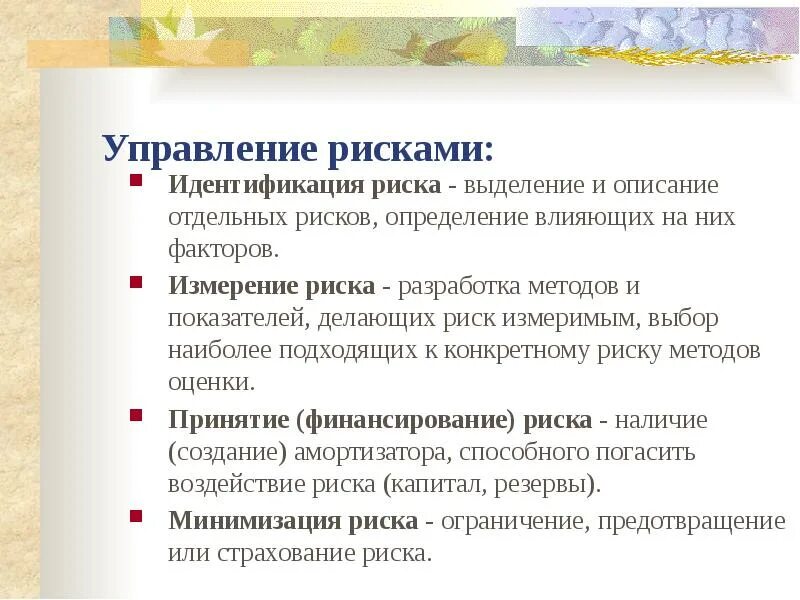 Управление рисками:

Идентификация риска - выделение и описание отдельных рисков, определение влияющих на них факторов.

Измерение риска - разработка методов и показателей, делающих риск измеримым, выбор наиболее подходящих к конкретному риску методов оценки.

Принятие (финансирование) риска - наличие (создание) амортизатора, способного погасить воздействие риска (капитал, резервы).

Минимизация риска - ограничение, предотвращение или страхование риска.